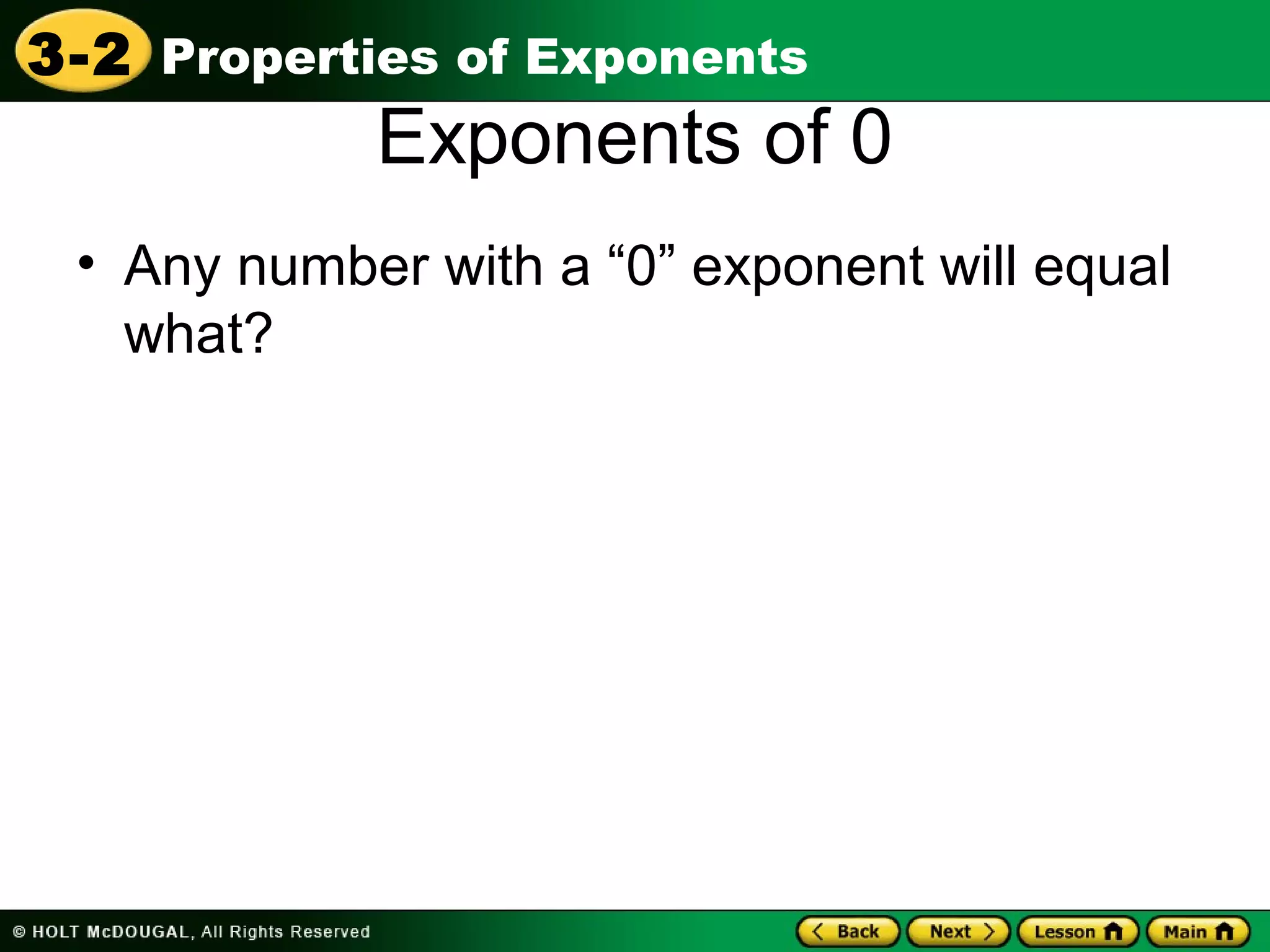 3-2 Properties of Exponents

Exponents of 0

• Any number with a “0” exponent will equal what?

© HOLT McDOUGAL, All Rights Reserved

Back Next Lesson Main